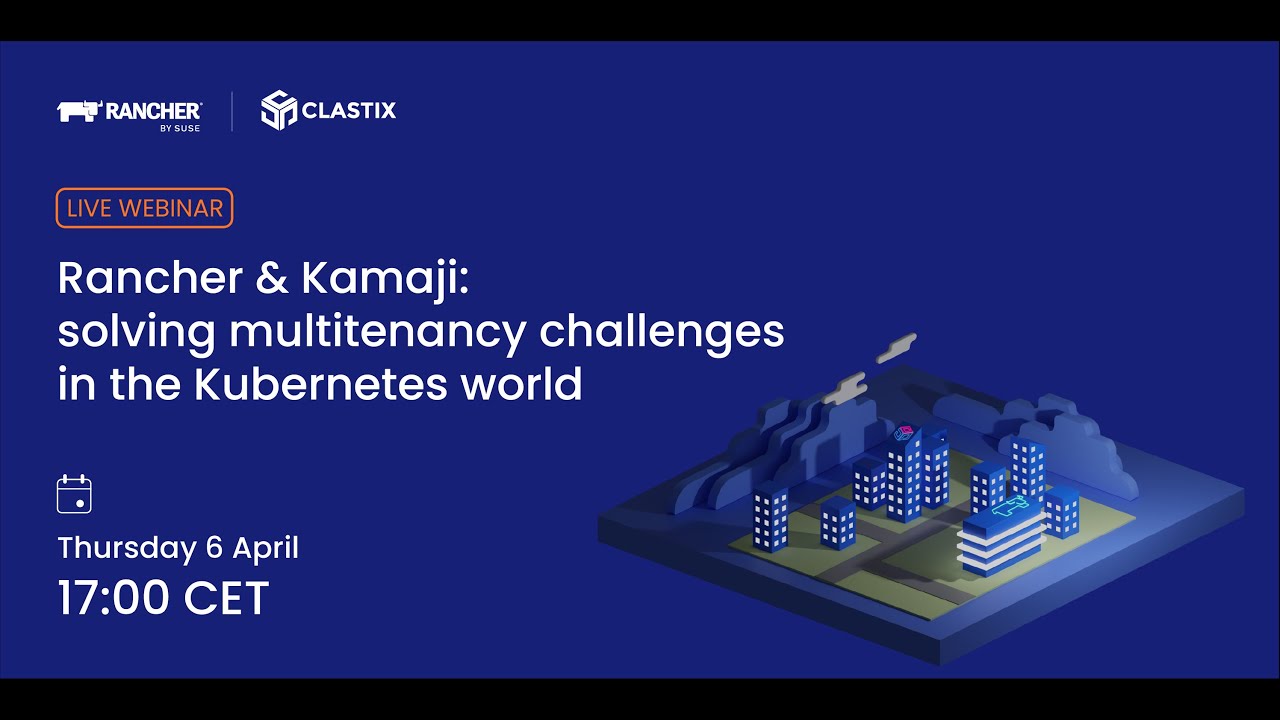 RANCHER BY SUSE

CLASTIX

LIVE WEBINAR

Rancher & Kamaji: solving multitenancy challenges in the Kubernetes world

Thursday 6 April

17:00 CET